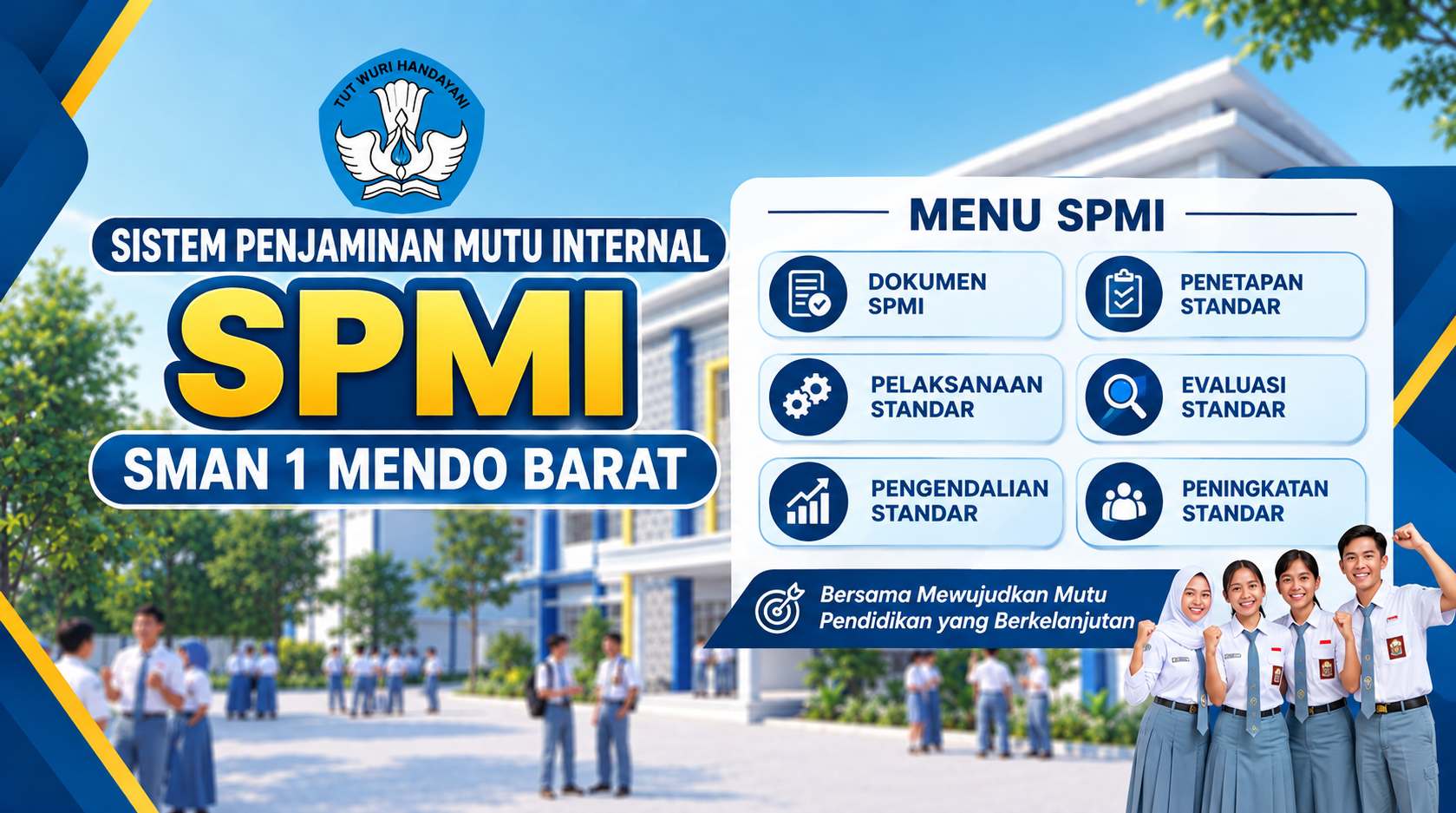 TUT WURI HANDAYANI

SISTEM PENJAMINAN MUTU INTERNAL

SPMI

SMAN 1 MENDO BARAT

MENU SPMI

DOKUMEN SPMI

PENETAPAN STANDAR

PELAKSANAAN STANDAR

EVALUASI STANDAR

PENGENDALIAN STANDAR

PENINGKATAN STANDAR

Bersama Mewujudkan Mutu Pendidikan yang Berkelanjutan